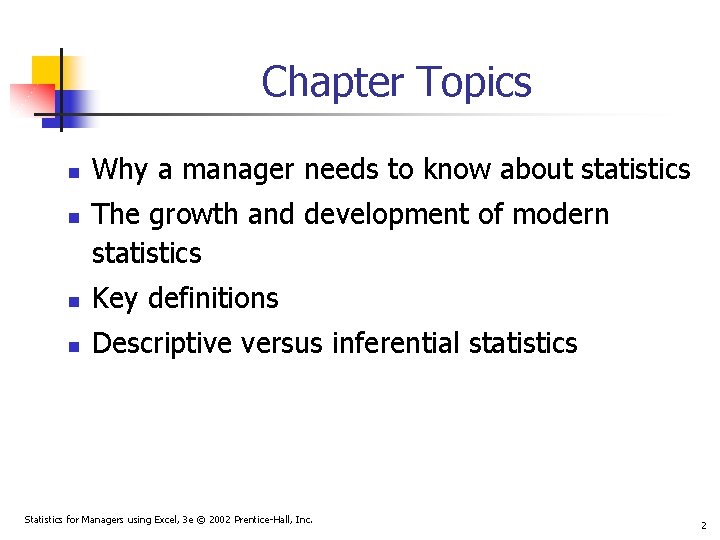 Chapter Topics

- Why a manager needs to know about statistics
- The growth and development of modern statistics
- Key definitions
- Descriptive versus inferential statistics

Statistics for Managers using Excel, 3e © 2002 Prentice-Hall, Inc.

2